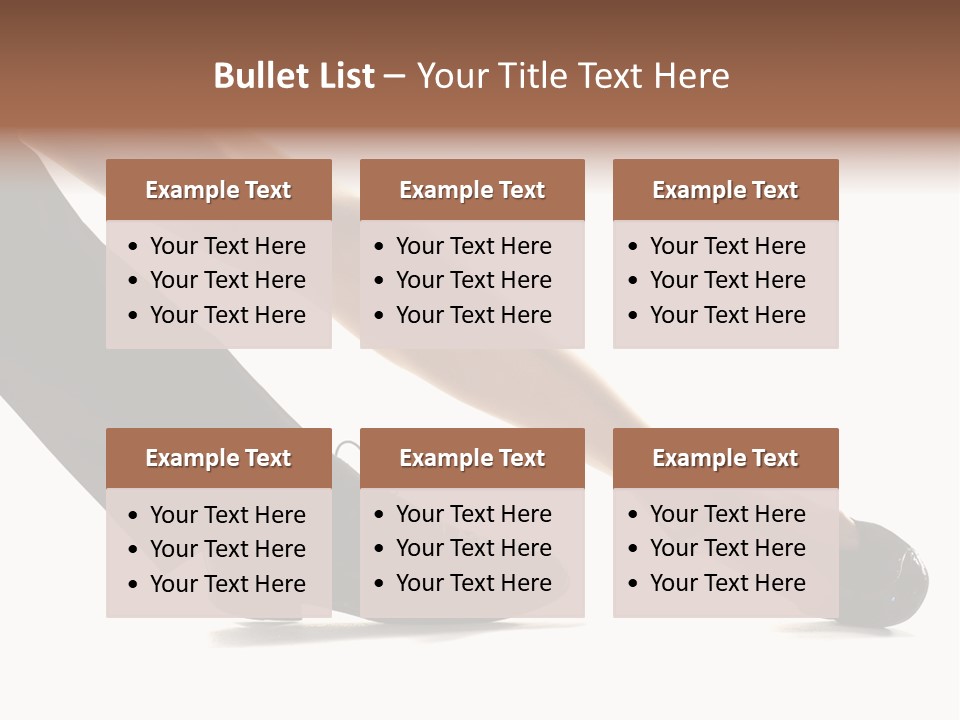 Bullet List – Your Title Text Here

Example Text
• Your Text Here
• Your Text Here
• Your Text Here

Example Text
• Your Text Here
• Your Text Here
• Your Text Here

Example Text
• Your Text Here
• Your Text Here
• Your Text Here

Example Text
• Your Text Here
• Your Text Here
• Your Text Here

Example Text
• Your Text Here
• Your Text Here
• Your Text Here

Example Text
• Your Text Here
• Your Text Here
• Your Text Here